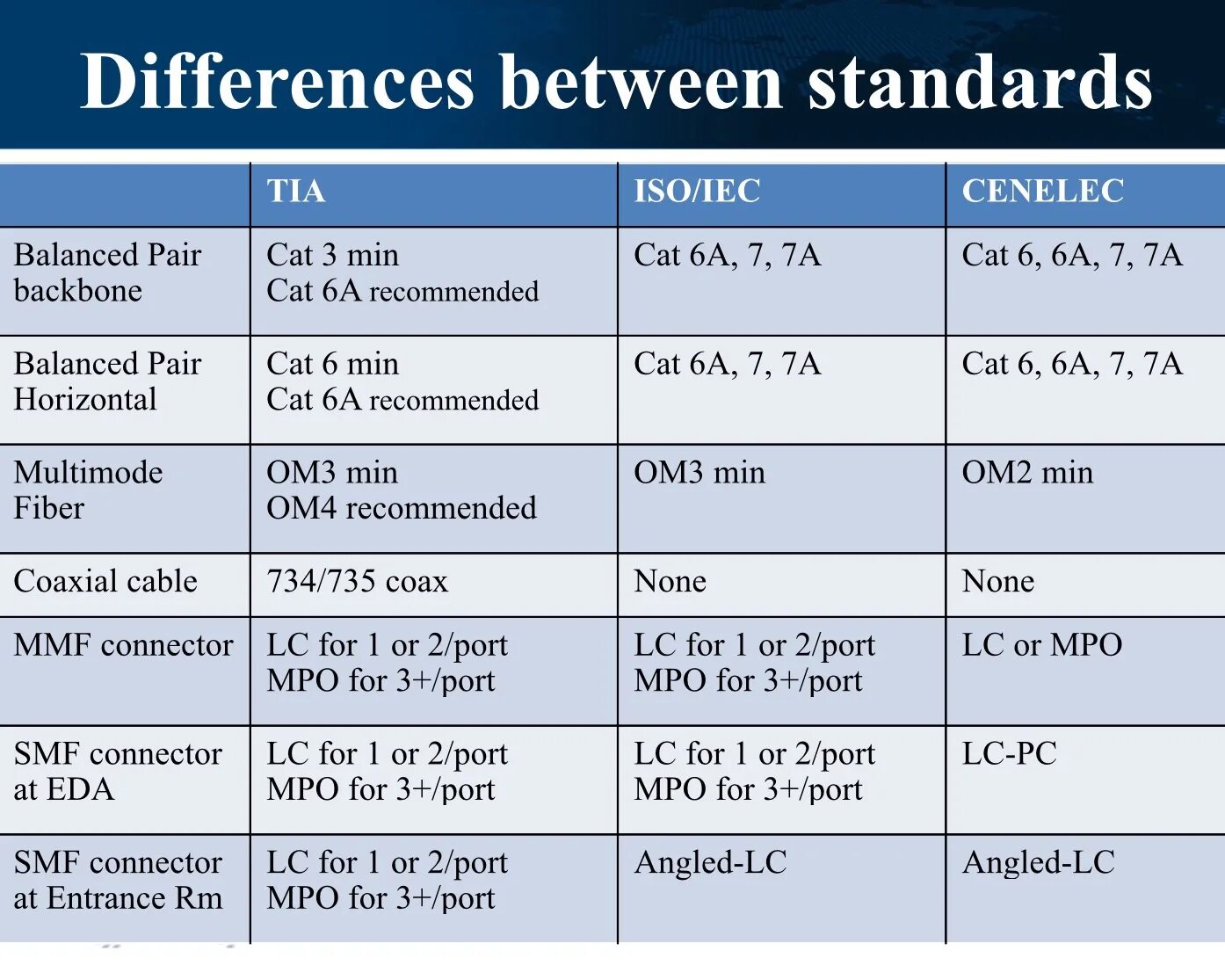 Differences between standards

| | TIA | ISO/IEC | CENELEC |
|---|---|---|---|
| Balanced Pair backbone | Cat 3 min Cat 6A recommended | Cat 6A, 7, 7A | Cat 6, 6A, 7, 7A |
| Balanced Pair Horizontal | Cat 6 min Cat 6A recommended | Cat 6A, 7, 7A | Cat 6, 6A, 7, 7A |
| Multimode Fiber | OM3 min OM4 recommended | OM3 min | OM2 min |
| Coaxial cable | 734/735 coax | None | None |
| MMF connector | LC for 1 or 2/port MPO for 3+/port | LC for 1 or 2/port MPO for 3+/port | LC or MPO |
| SMF connector at EDA | LC for 1 or 2/port MPO for 3+/port | LC for 1 or 2/port MPO for 3+/port | LC-PC |
| SMF connector at Entrance Rm | LC for 1 or 2/port MPO for 3+/port | Angled-LC | Angled-LC |